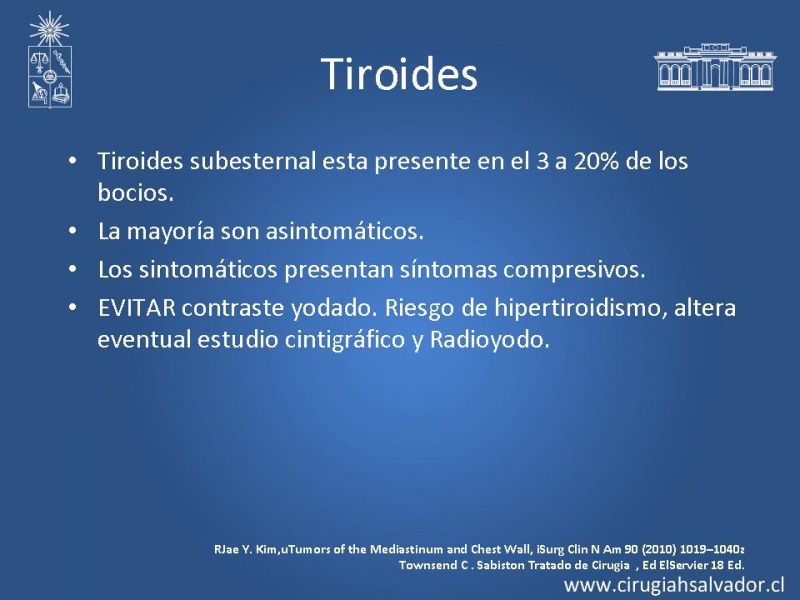 Tiroides

• Tiroides subesternal esta presente en el 3 a 20% de los bocios.
• La mayoría son asintomáticos.
• Los sintomáticos presentan síntomas compresivos.
• EVITAR contraste yodado. Riesgo de hipertiroidismo, altera eventual estudio cintigráfico y Radioyodo.

RJae Y. Kim,uTumors of the Mediastinum and Chest Wall, iSurg Clin N Am 90 (2010) 1019–1040z
Townsend C . Sabiston Tratado de Cirugia , Ed ElServier 18 Ed.
www.cirugiahsalvador.cl